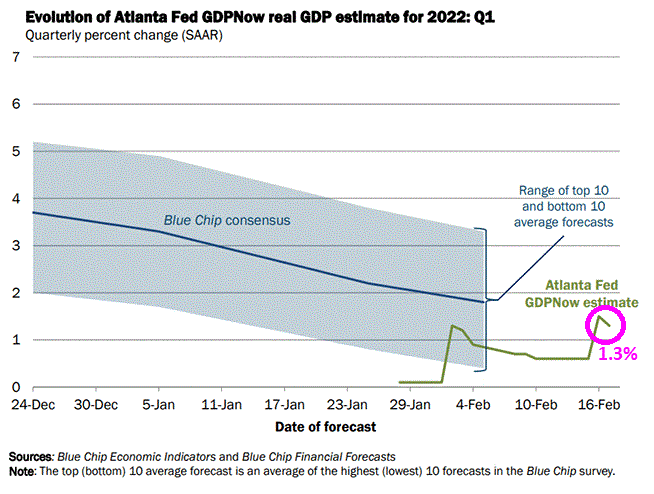 Evolution of Atlanta Fed GDPNow real GDP estimate for 2022: Q1
Quarterly percent change (SAAR)

7
6
5
4
3
2
1
0

Blue Chip consensus

Range of top 10 and bottom 10 average forecasts

Atlanta Fed GDPNow estimate

1.3%

24-Dec 30-Dec 5-Jan 11-Jan 17-Jan 23-Jan 29-Jan 4-Feb 10-Feb 16-Feb

Date of forecast

Sources: Blue Chip Economic Indicators and Blue Chip Financial Forecasts
Note: The top (bottom) 10 average forecast is an average of the highest (lowest) 10 forecasts in the Blue Chip survey.